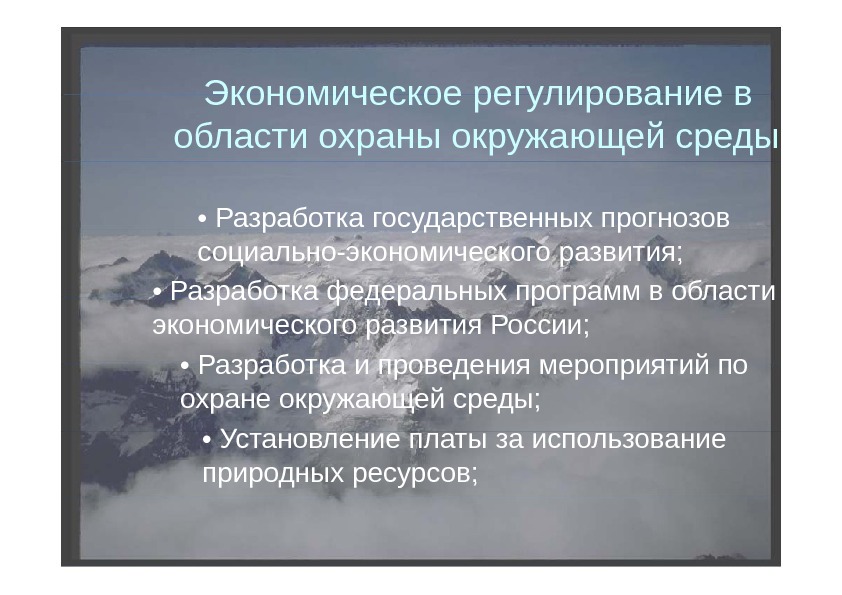 Экономическое регулирование в области охраны окружающей среды

• Разработка государственных прогнозов социально-экономического развития;

• Разработка федеральных программ в области экономического развития России;

• Разработка и проведения мероприятий по охране окружающей среды;

• Установление платы за использование природных ресурсов;